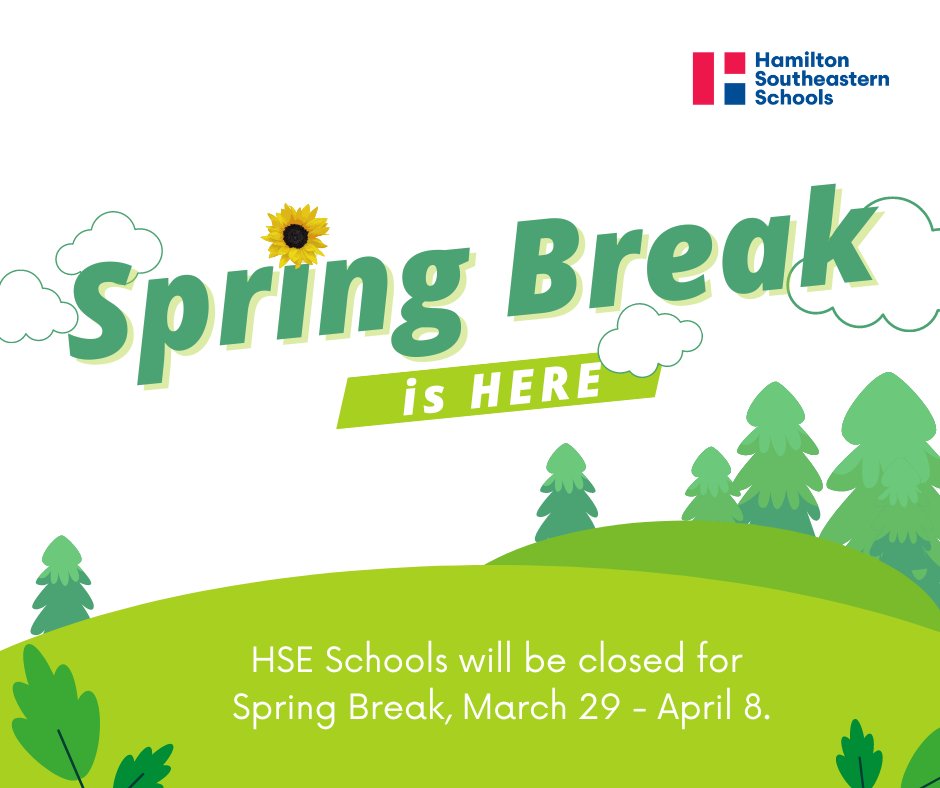 Hamilton Southeastern Schools

Spring Break

is HERE

HSE Schools will be closed for Spring Break, March 29 - April 8.